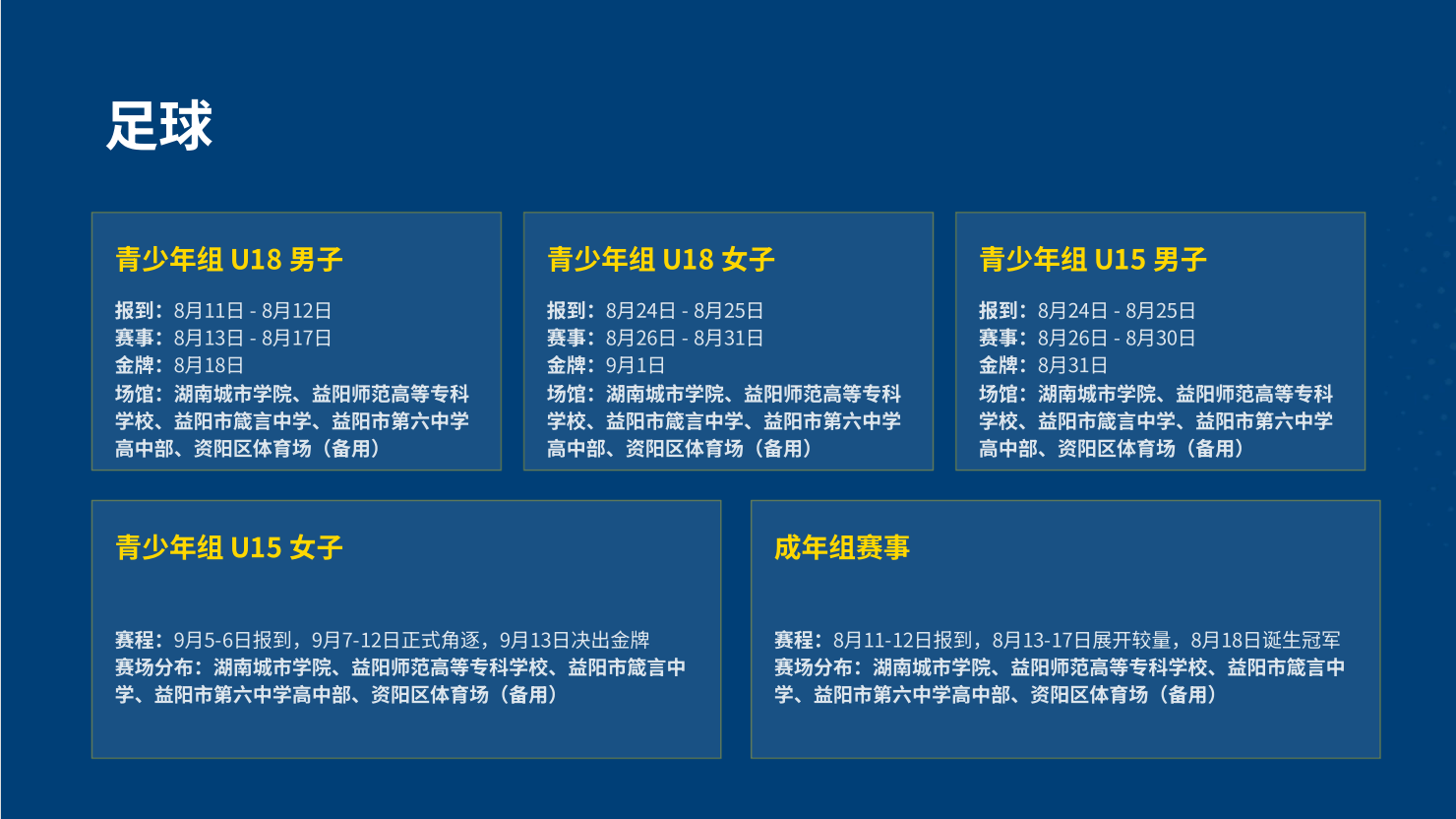 足球

青少年组 U18 男子

报到：8月11日 - 8月12日
赛事：8月13日 - 8月17日
金牌：8月18日
场馆：湖南城市学院、益阳师范高等专科学校、益阳市箴言中学、益阳市第六中学高中部、资阳区体育场（备用）

青少年组 U18 女子

报到：8月24日 - 8月25日
赛事：8月26日 - 8月31日
金牌：9月1日
场馆：湖南城市学院、益阳师范高等专科学校、益阳市箴言中学、益阳市第六中学高中部、资阳区体育场（备用）

青少年组 U15 男子

报到：8月24日 - 8月25日
赛事：8月26日 - 8月30日
金牌：8月31日
场馆：湖南城市学院、益阳师范高等专科学校、益阳市箴言中学、益阳市第六中学高中部、资阳区体育场（备用）

青少年组 U15 女子

赛程：9月5-6日报到，9月7-12日正式角逐，9月13日决出金牌
赛场分布：湖南城市学院、益阳师范高等专科学校、益阳市箴言中学、益阳市第六中学高中部、资阳区体育场（备用）

成年组赛事

赛程：8月11-12日报到，8月13-17日展开较量，8月18日诞生冠军
赛场分布：湖南城市学院、益阳师范高等专科学校、益阳市箴言中学、益阳市第六中学高中部、资阳区体育场（备用）